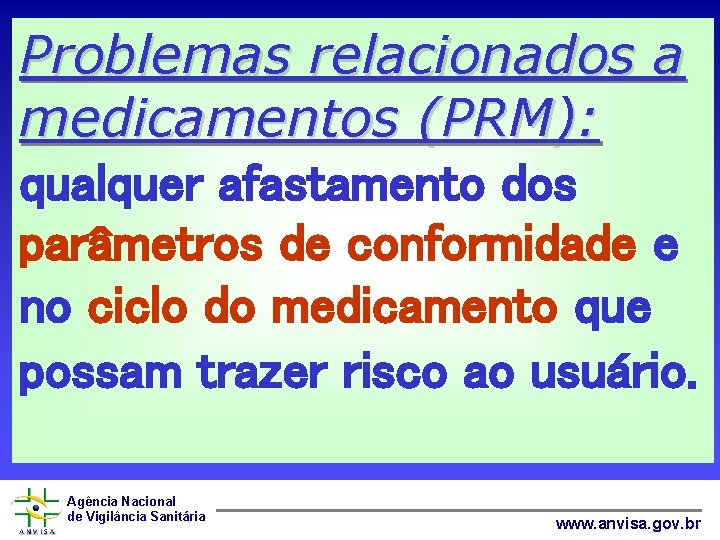 Problemas relacionados a medicamentos (PRM):

qualquer afastamento dos parâmetros de conformidade e no ciclo do medicamento que possam trazer risco ao usuário.

ANVISA
Agência Nacional de Vigilância Sanitária

www.anvisa.gov.br